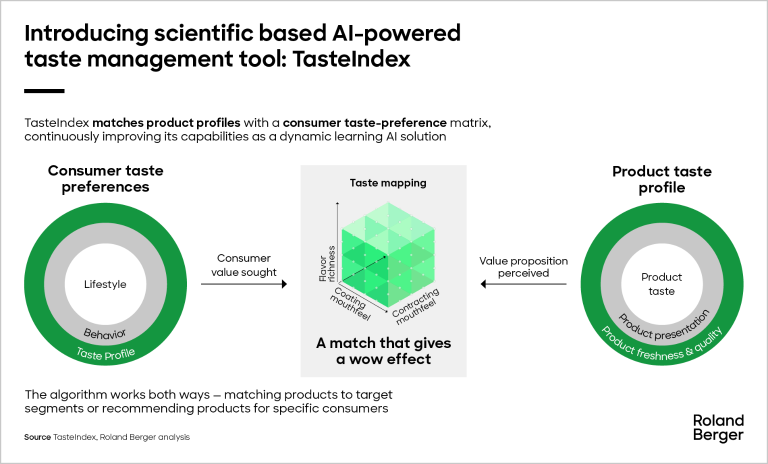 Introducing scientific based AI-powered taste management tool: TasteIndex

TasteIndex matches product profiles with a consumer taste-preference matrix, continuously improving its capabilities as a dynamic learning AI solution

Consumer taste preferences

Lifestyle

Behavior

Taste Profile

Consumer value sought

Taste mapping

Flavor richness

Coating mouthfeel

Contracting mouthfeel

A match that gives a wow effect

Value proposition perceived

Product taste profile

Product taste

Product presentation

Product freshness & quality

The algorithm works both ways – matching products to target segments or recommending products for specific consumers

Source TasteIndex, Roland Berger analysis

Roland Berger